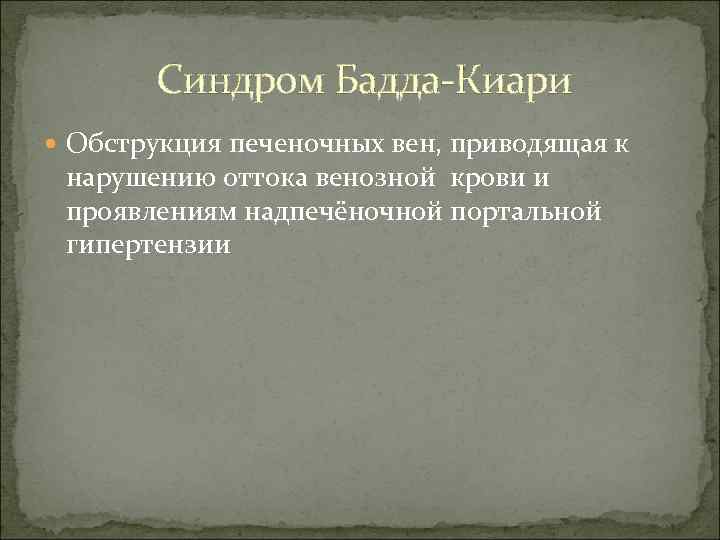 Синдром Бадда-Киари

Обструкция печеночных вен, приводящая к нарушению оттока венозной крови и проявлениям надпечёночной портальной гипертензии